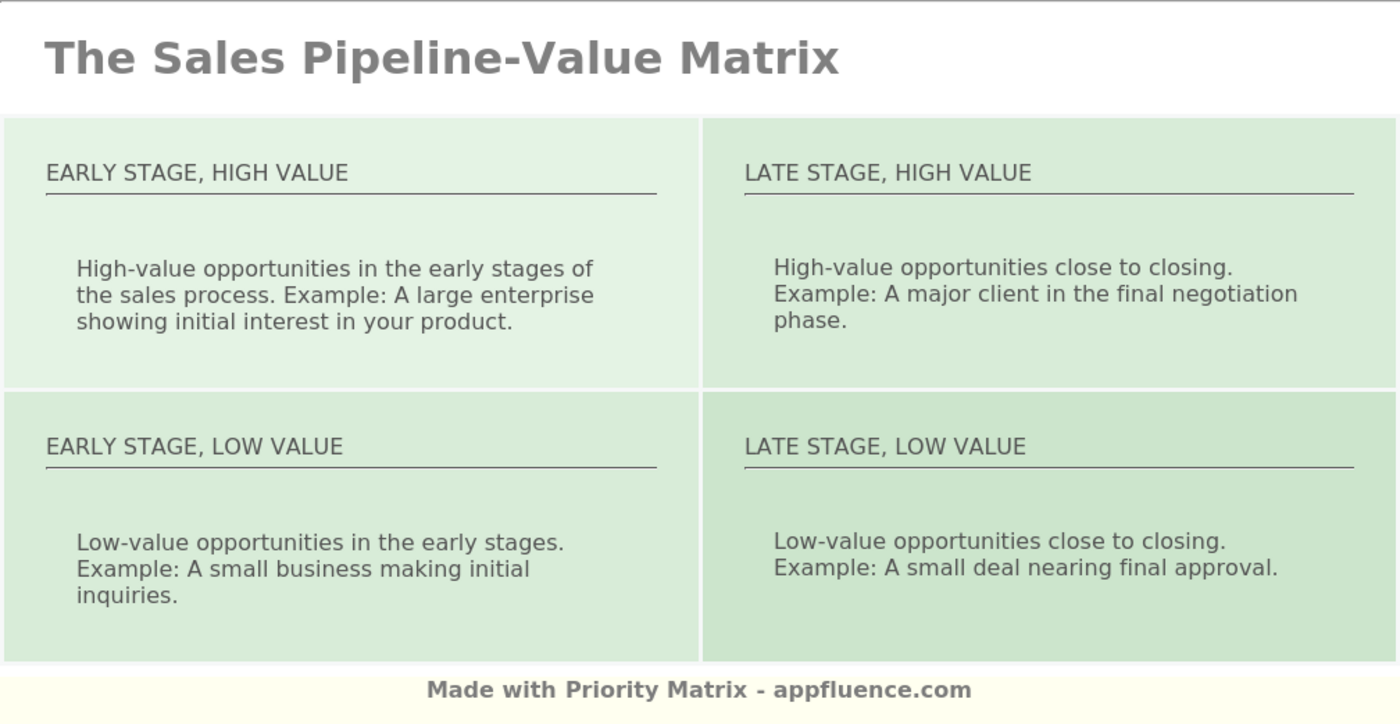 The Sales Pipeline-Value Matrix

EARLY STAGE, HIGH VALUE

High-value opportunities in the early stages of the sales process. Example: A large enterprise showing initial interest in your product.

LATE STAGE, HIGH VALUE

High-value opportunities close to closing. Example: A major client in the final negotiation phase.

EARLY STAGE, LOW VALUE

Low-value opportunities in the early stages. Example: A small business making initial inquiries.

LATE STAGE, LOW VALUE

Low-value opportunities close to closing. Example: A small deal nearing final approval.

Made with Priority Matrix - appfluence.com